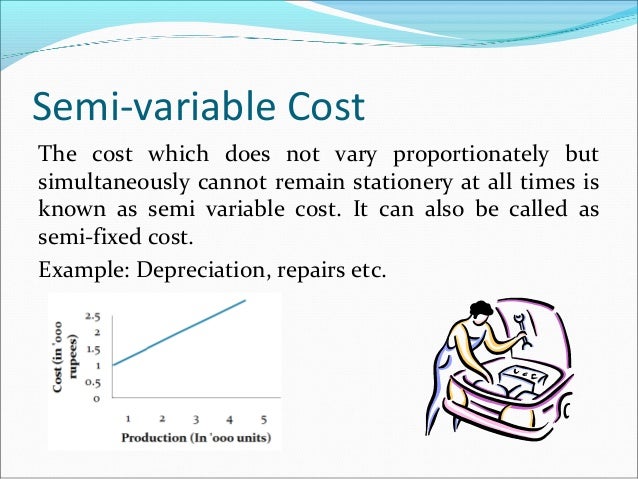 Semi-variable Cost

The cost which does not vary proportionately but simultaneously cannot remain stationery at all times is known as semi variable cost. It can also be called as semi-fixed cost.

Example: Depreciation, repairs etc.

Cost (in '000 rupees)
2.5
2
1.5
1
0.5
0
1 2 3 4 5
Production (In '000 units)